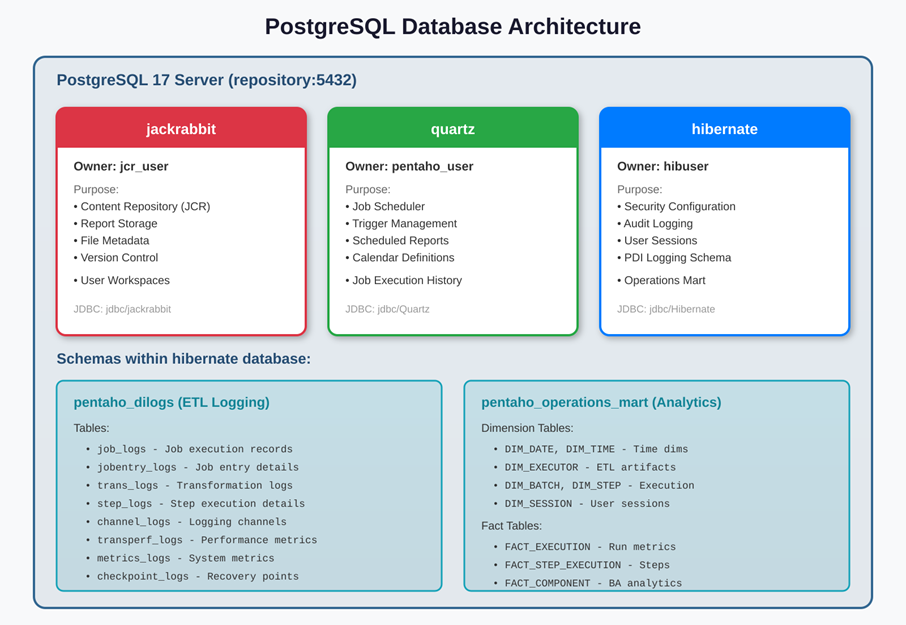 PostgreSQL Database Architecture

PostgreSQL 17 Server (repository:5432)

jackrabbit

Owner: jcr_user

Purpose:
• Content Repository (JCR)
• Report Storage
• File Metadata
• Version Control
• User Workspaces

JDBC: jdbc/jackrabbit

quartz

Owner: pentaho_user

Purpose:
• Job Scheduler
• Trigger Management
• Scheduled Reports
• Calendar Definitions
• Job Execution History

JDBC: jdbc/Quartz

hibernate

Owner: hibuser

Purpose:
• Security Configuration
• Audit Logging
• User Sessions
• PDI Logging Schema
• Operations Mart

JDBC: jdbc/Hibernate

Schemas within hibernate database:

pentaho_dilogs (ETL Logging)

Tables:
• job_logs - Job execution records
• jobentry_logs - Job entry details
• trans_logs - Transformation logs
• step_logs - Step execution details
• channel_logs - Logging channels
• transperf_logs - Performance metrics
• metrics_logs - System metrics
• checkpoint_logs - Recovery points

pentaho_operations_mart (Analytics)

Dimension Tables:
• DIM_DATE, DIM_TIME - Time dims
• DIM_EXECUTOR - ETL artifacts
• DIM_BATCH, DIM_STEP - Execution
• DIM_SESSION - User sessions

Fact Tables:
• FACT_EXECUTION - Run metrics
• FACT_STEP_EXECUTION - Steps
• FACT_COMPONENT - BA analytics